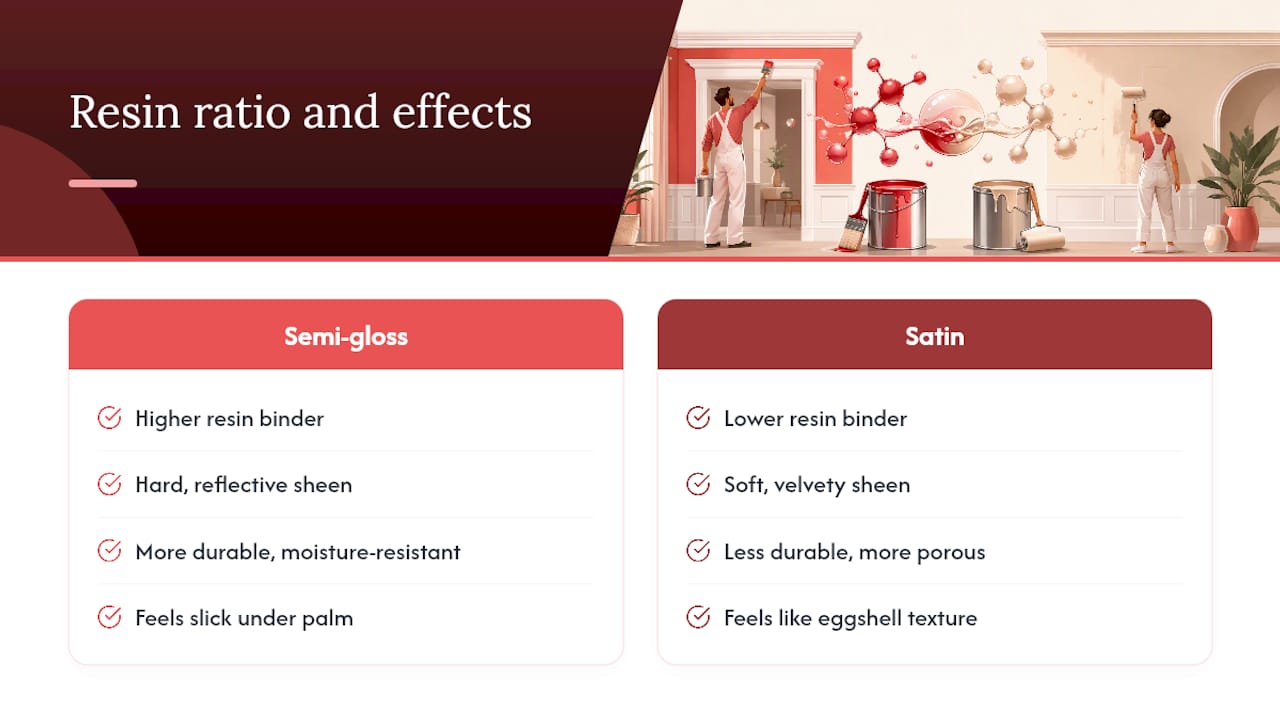 Resin ratio and effects

Semi-gloss

Higher resin binder

Hard, reflective sheen

More durable, moisture-resistant

Feels slick under palm

Satin

Lower resin binder

Soft, velvety sheen

Less durable, more porous

Feels like eggshell texture